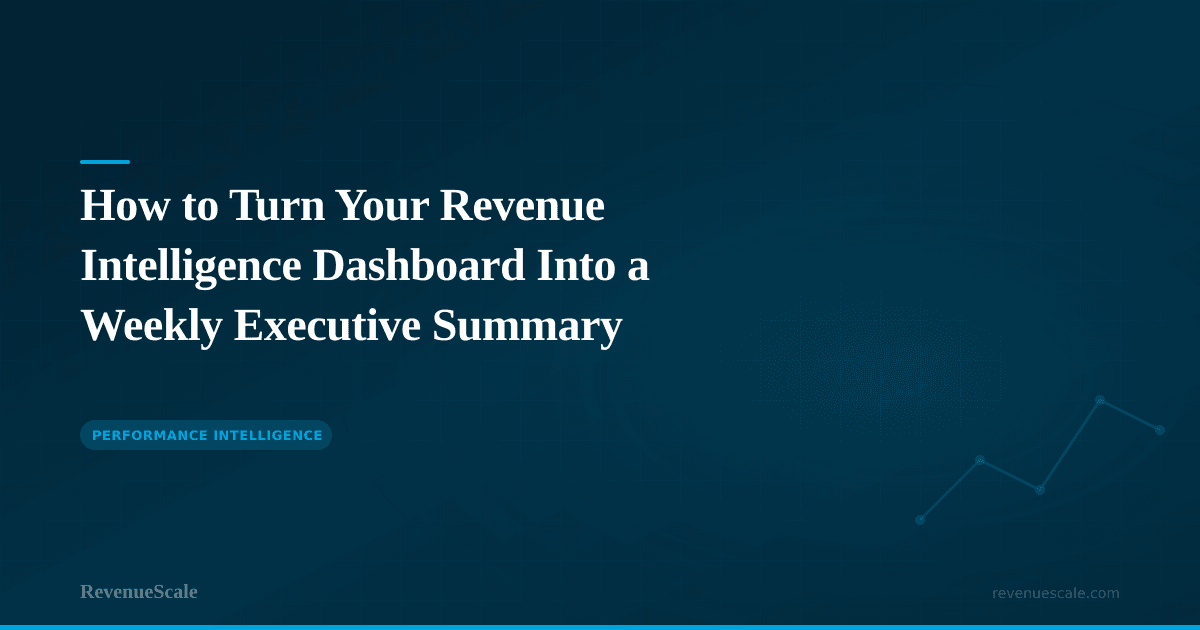 How to Turn Your Revenue Intelligence Dashboard Into a Weekly Executive Summary

PERFORMANCE INTELLIGENCE

RevenueScale

revenuescale.com